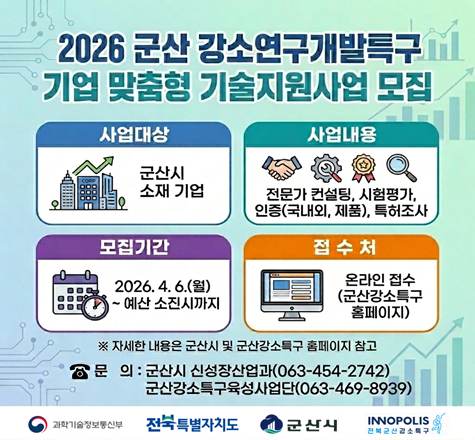 2026 군산 강소연구개발특구
기업 맞춤형 기술지원사업 모집

사업대상

CORP

군산시
소재 기업

사업내용

전문가 컨설팅, 시험평가,
인증(국내외, 제품), 특허조사

모집기간

2026. 4. 6.(월)
~ 예산 소진시까지

접 수 처

온라인 접수
(군산강소특구
홈페이지)

※ 자세한 내용은 군산시 및 군산강소특구 홈페이지 참고

☎ 문 의 : 군산시 신성장산업과(063-454-2742)
군산강소특구육성사업단(063-469-8939)

과학기술정보통신부
전북특별자치도
군산시
INNOPOLIS
전북군산강소특구